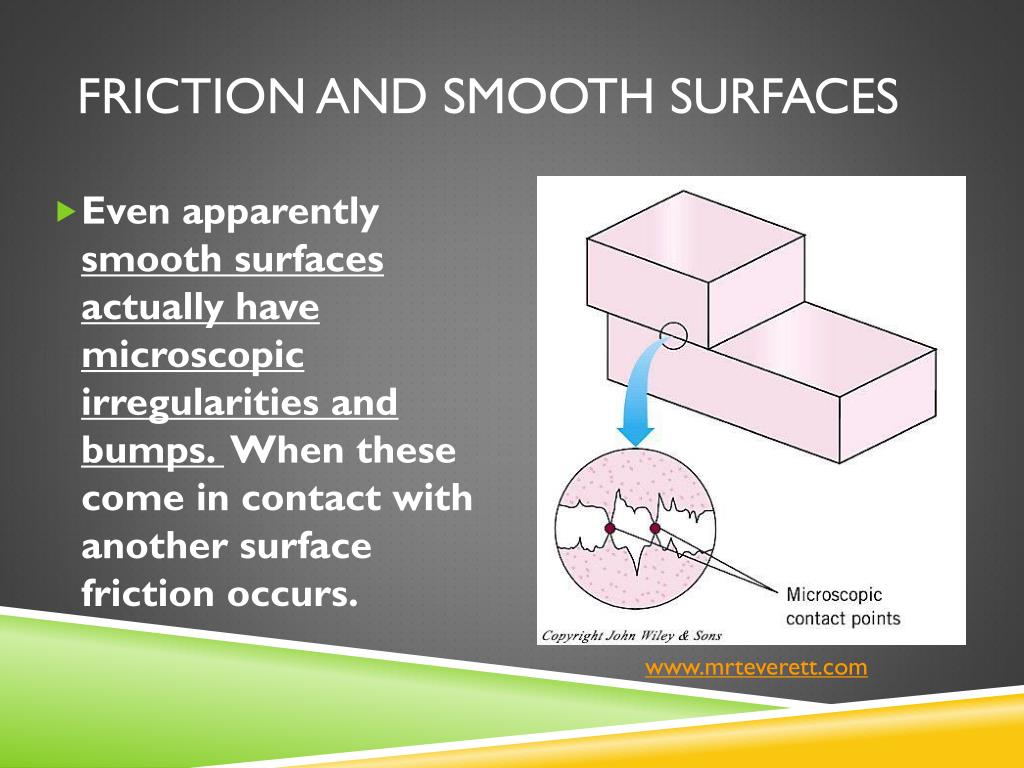 FRICTION AND SMOOTH SURFACES

Even apparently smooth surfaces actually have microscopic irregularities and bumps. When these come in contact with another surface friction occurs.

Microscopic contact points

Copyright John Wiley & Sons

www.mrteverett.com